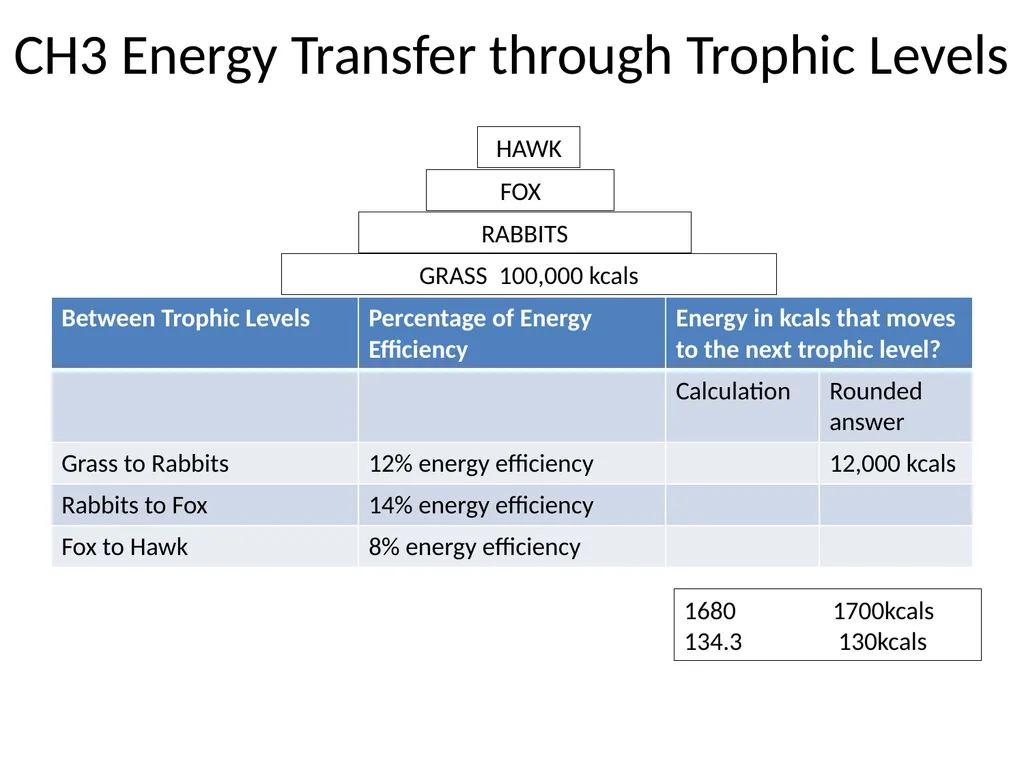 CH3 Energy Transfer through Trophic Levels

HAWK

FOX

RABBITS

GRASS 100,000 kcals

| Between Trophic Levels | Percentage of Energy Efficiency | Energy in kcals that moves to the next trophic level? | |
|---|---|---|---|
| | | Calculation | Rounded answer |
| Grass to Rabbits | 12% energy efficiency | | 12,000 kcals |
| Rabbits to Fox | 14% energy efficiency | | |
| Fox to Hawk | 8% energy efficiency | | |

1680 1700kcals
134.3 130kcals